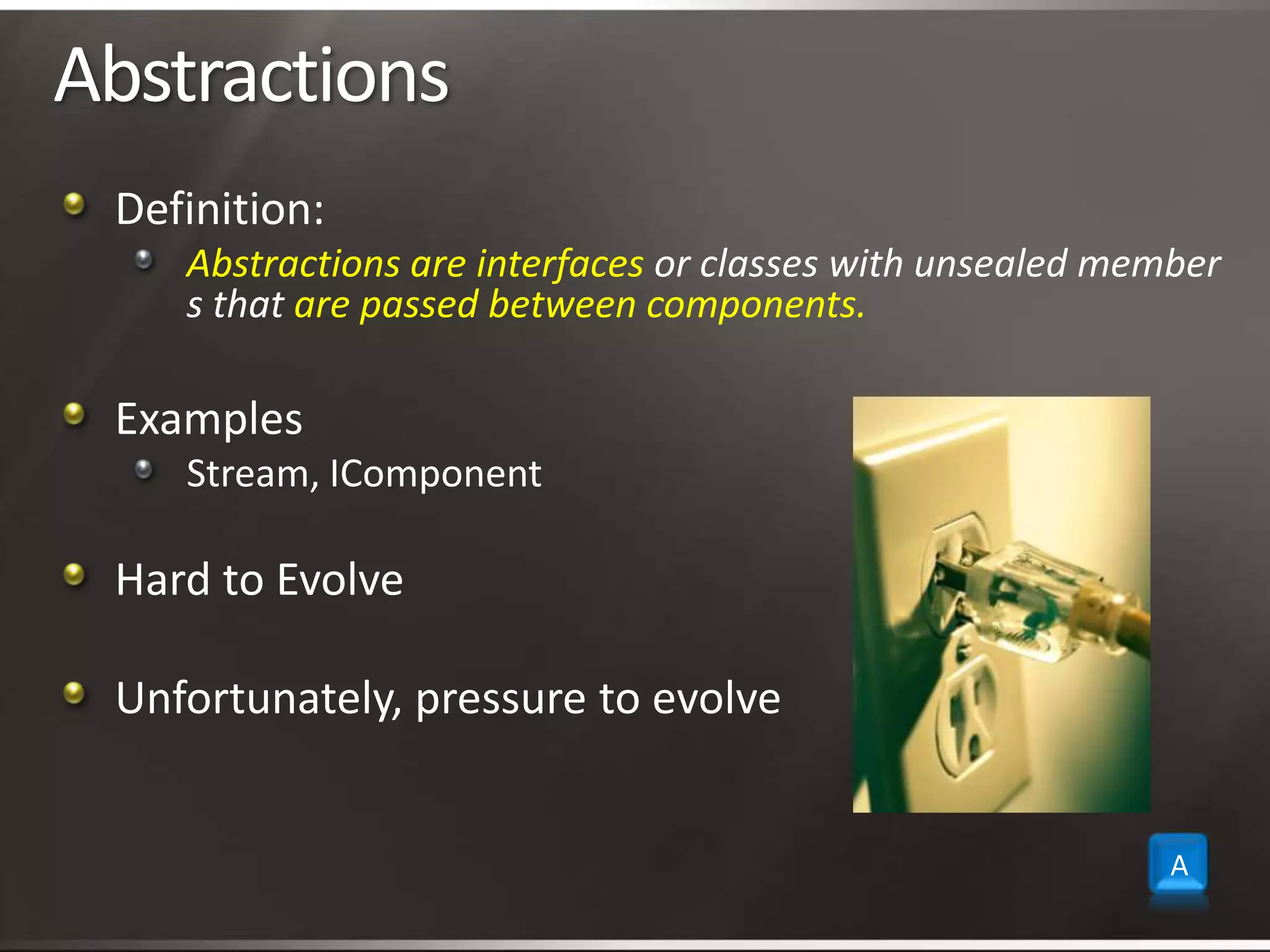 Abstractions

Definition:

Abstractions are interfaces or classes with unsealed member s that are passed between components.

Examples

Stream, IComponent

Hard to Evolve

Unfortunately, pressure to evolve

A